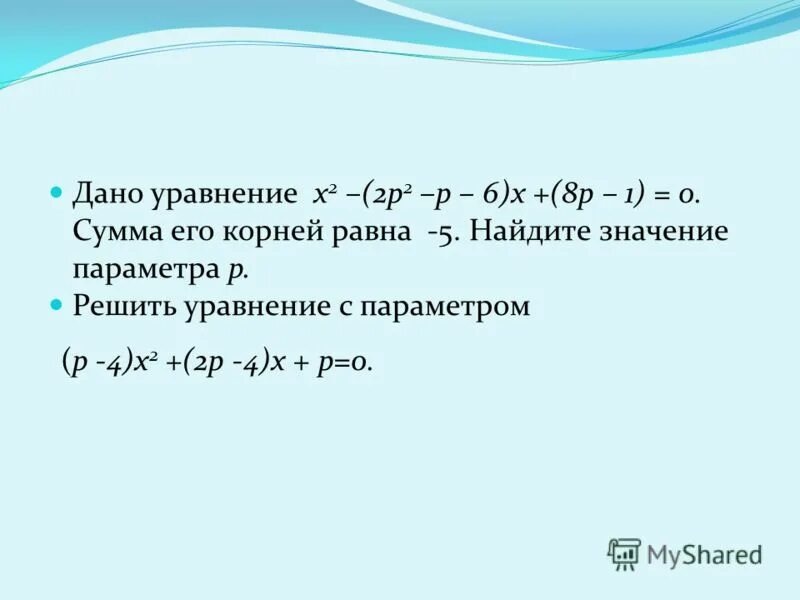 Дано уравнение $x^2 - (2p^2 - p - 6)x + (8p - 1) = 0$. Сумма его корней равна -5. Найдите значение параметра $p$.

Решить уравнение с параметром

$(p - 4)x^2 + (2p - 4)x + p = 0$.

MyShared